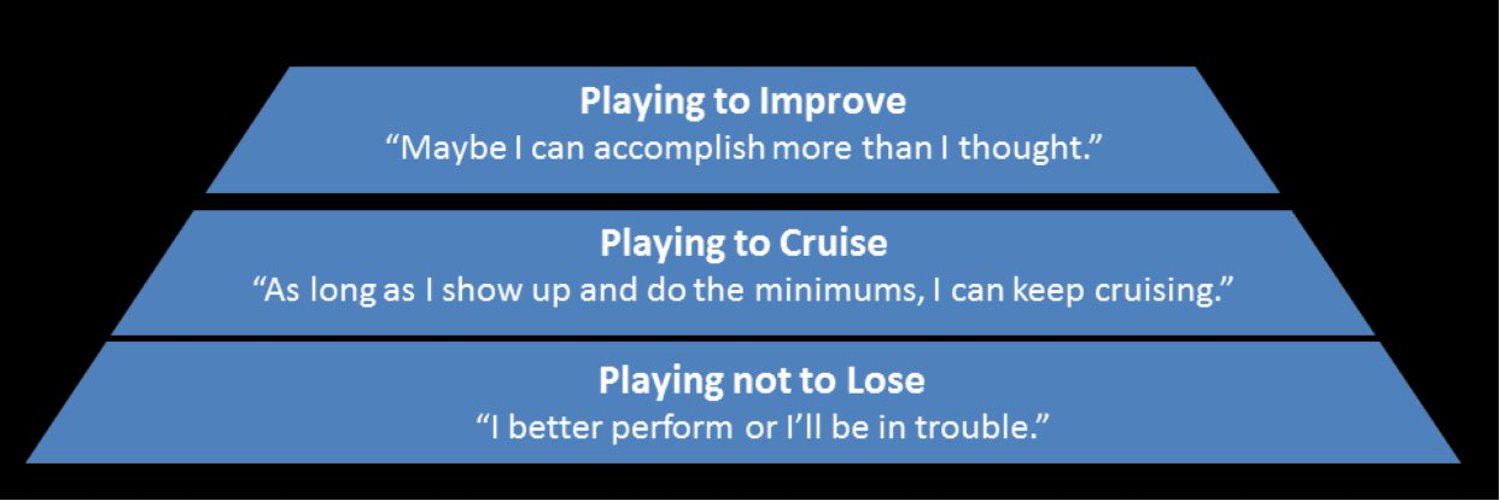 Playing to Improve
“Maybe I can accomplish more than I thought.”

Playing to Cruise
“As long as I show up and do the minimums, I can keep cruising.”

Playing not to Lose
“I better perform or I’ll be in trouble.”